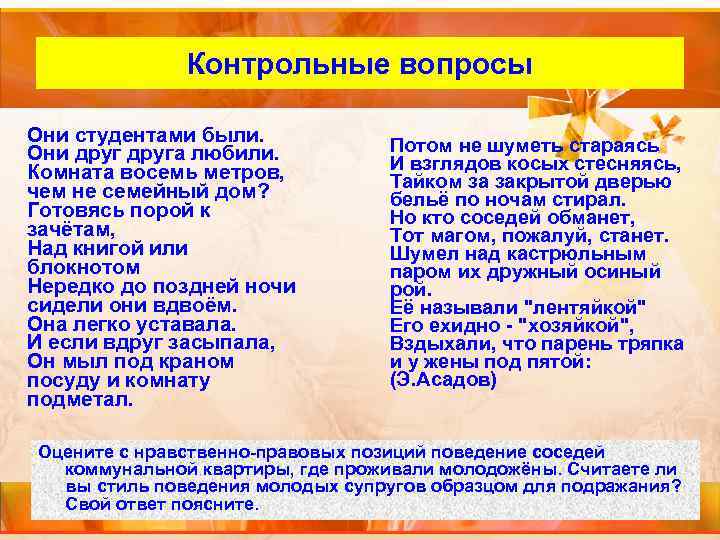 Контрольные вопросы

Они студентами были.
Они друг друга любили.
Комната восемь метров,
чем не семейный дом?
Готовясь порой к зачётам,
Над книгой или блокнотом
Нередко до поздней ночи
сидели они вдвоём.
Она легко уставала.
И если вдруг засыпала,
Он мыл под краном посуду и комнату подметал.

Потом не шуметь стараясь
И взглядов косых стесняясь,
Тайком за закрытой дверью
бельё по ночам стирал.
Но кто соседей обманет,
Тот магом, пожалуй, станет.
Шумел над кастрюльным паром их дружный осиный рой.
Её называли "лентяйкой"
Его ехидно - "хозяйкой",
Вздыхали, что парень тряпка
и у жены под пятой:
(Э.Асадов)

Оцените с нравственно-правовых позиций поведение соседей коммунальной квартиры, где проживали молодожёны. Считаете ли вы стиль поведения молодых супругов образцом для подражания? Свой ответ поясните.